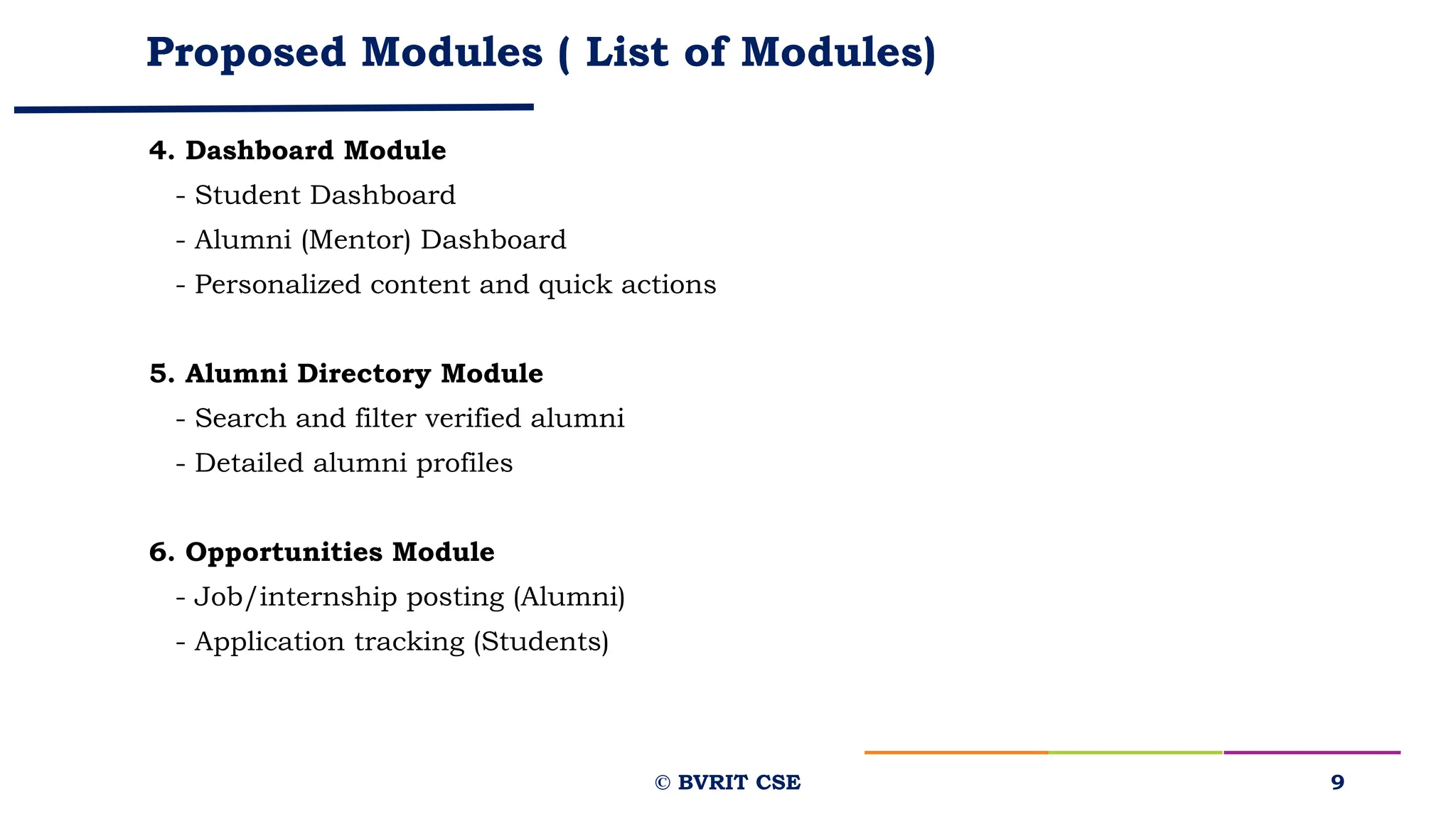 Proposed Modules ( List of Modules)

4. Dashboard Module
- Student Dashboard
- Alumni (Mentor) Dashboard
- Personalized content and quick actions

5. Alumni Directory Module
- Search and filter verified alumni
- Detailed alumni profiles

6. Opportunities Module
- Job/internship posting (Alumni)
- Application tracking (Students)

© BVRIT CSE

9